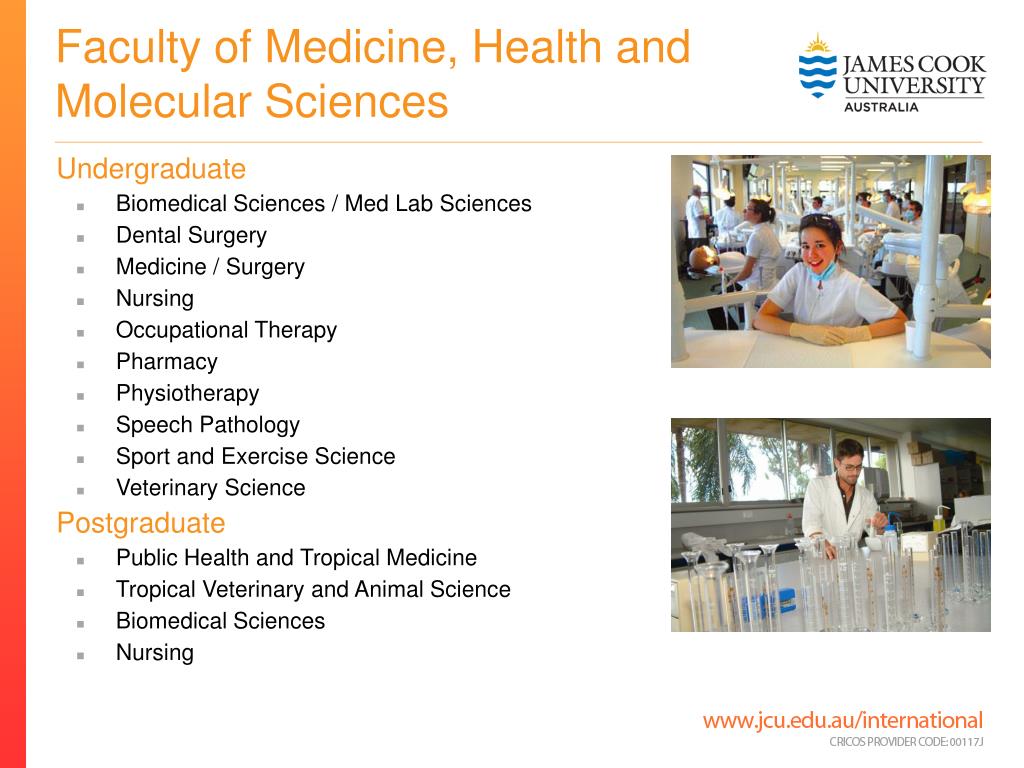 Faculty of Medicine, Health and Molecular Sciences

JAMES COOK UNIVERSITY AUSTRALIA

Undergraduate
- Biomedical Sciences / Med Lab Sciences
- Dental Surgery
- Medicine / Surgery
- Nursing
- Occupational Therapy
- Pharmacy
- Physiotherapy
- Speech Pathology
- Sport and Exercise Science
- Veterinary Science

Postgraduate
- Public Health and Tropical Medicine
- Tropical Veterinary and Animal Science
- Biomedical Sciences
- Nursing

www.jcu.edu.au/international
CRICOS PROVIDER CODE: 00117J